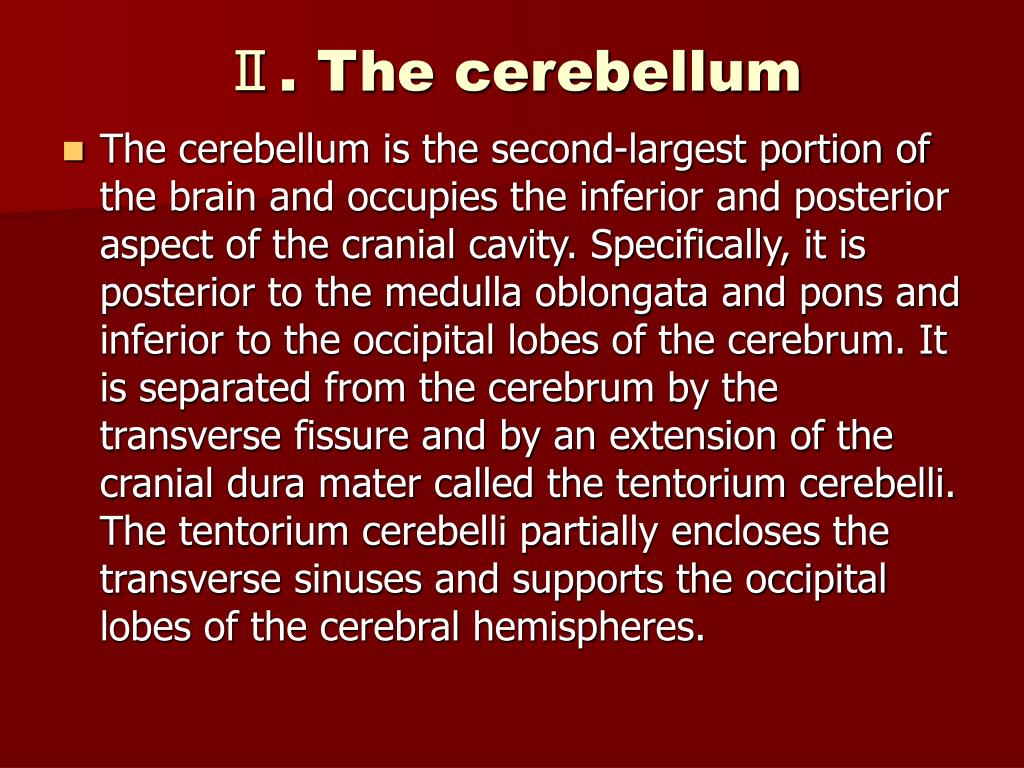 Ⅱ. The cerebellum

The cerebellum is the second-largest portion of the brain and occupies the inferior and posterior aspect of the cranial cavity. Specifically, it is posterior to the medulla oblongata and pons and inferior to the occipital lobes of the cerebrum. It is separated from the cerebrum by the transverse fissure and by an extension of the cranial dura mater called the tentorium cerebelli. The tentorium cerebelli partially encloses the transverse sinuses and supports the occipital lobes of the cerebral hemispheres.